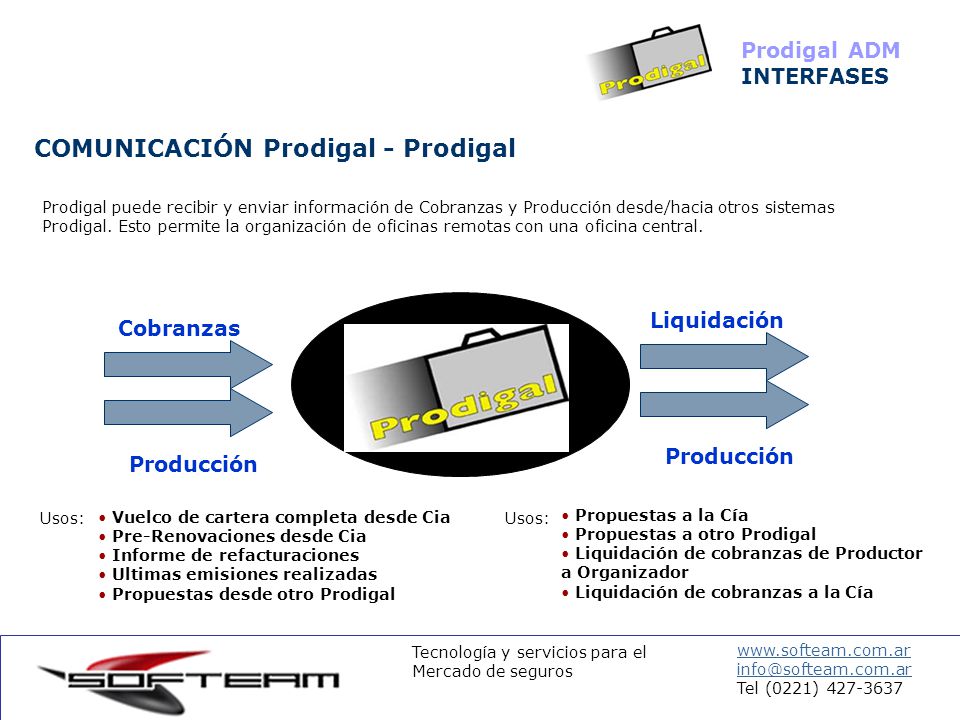 Prodigal

Prodigal ADM
INTERFASES

COMUNICACIÓN Prodigal - Prodigal

Prodigal puede recibir y enviar información de Cobranzas y Producción desde/hacia otros sistemas Prodigal. Esto permite la organización de oficinas remotas con una oficina central.

Cobranzas

Producción

Prodigal

Liquidación

Producción

Usos:
• Vuelco de cartera completa desde Cia
• Pre-Renovaciones desde Cia
• Informe de refacturaciones
• Ultimas emisiones realizadas
• Propuestas desde otro Prodigal

Usos:
• Propuestas a la Cía
• Propuestas a otro Prodigal
• Liquidación de cobranzas de Productor a Organizador
• Liquidación de cobranzas a la Cía

SOFTEAM

Tecnología y servicios para el Mercado de seguros

www.softeam.com.ar
info@softeam.com.ar
Tel (0221) 427-3637